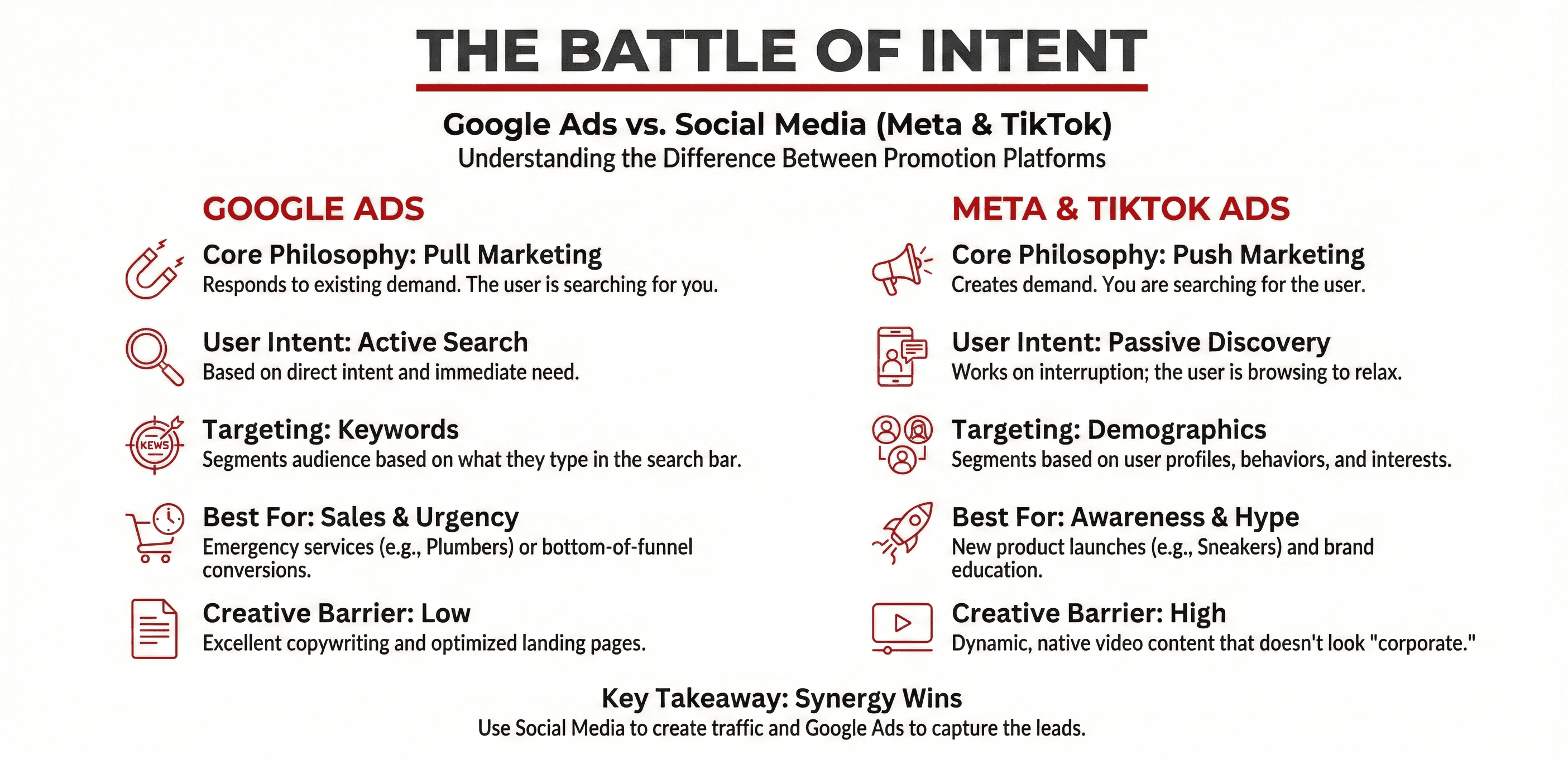 THE BATTLE OF INTENT

Google Ads vs. Social Media (Meta & TikTok)
Understanding the Difference Between Promotion Platforms

GOOGLE ADS

Core Philosophy: Pull Marketing
Responds to existing demand. The user is searching for you.

User Intent: Active Search
Based on direct intent and immediate need.

KEWS

Targeting: Keywords
Segments audience based on what they type in the search bar.

Best For: Sales & Urgency
Emergency services (e.g., Plumbers) or bottom-of-funnel conversions.

Creative Barrier: Low
Excellent copywriting and optimized landing pages.

META & TIKTOK ADS

Core Philosophy: Push Marketing
Creates demand. You are searching for the user.

User Intent: Passive Discovery
Works on interruption; the user is browsing to relax.

Targeting: Demographics
Segments based on user profiles, behaviors, and interests.

Best For: Awareness & Hype
New product launches (e.g., Sneakers) and brand education.

Creative Barrier: High
Dynamic, native video content that doesn't look "corporate."

Key Takeaway: Synergy Wins
Use Social Media to create traffic and Google Ads to capture the leads.